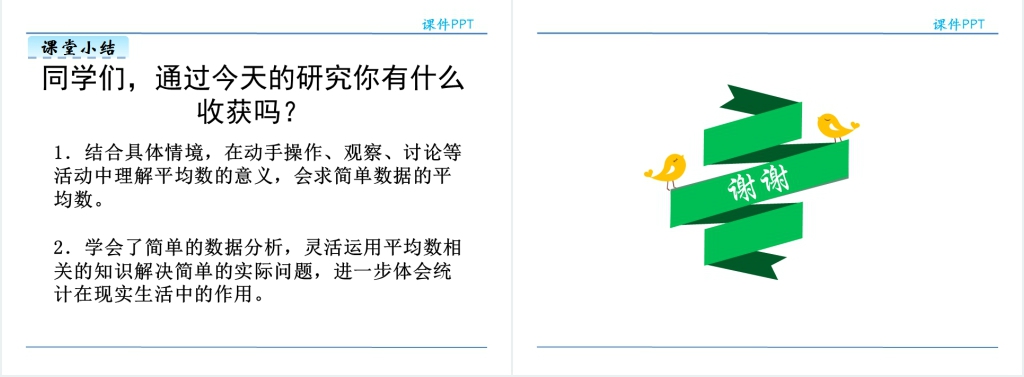 课件PPT

课堂小结

同学们，通过今天的研究你有什么收获吗？

1．结合具体情境，在动手操作、观察、讨论等活动中理解平均数的意义，会求简单数据的平均数。

2．学会了简单的数据分析，灵活运用平均数相关的知识解决简单的实际问题，进一步体会统计在现实生活中的作用。

课件PPT

谢谢